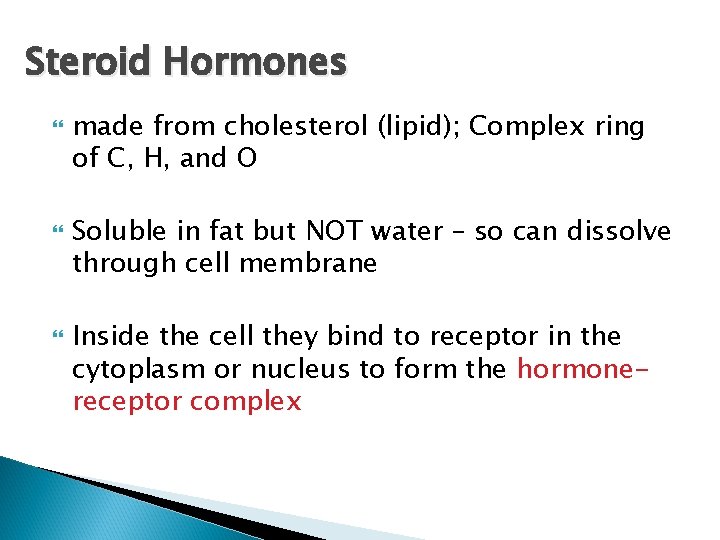 Steroid Hormones

made from cholesterol (lipid); Complex ring of C, H, and O

Soluble in fat but NOT water – so can dissolve through cell membrane

Inside the cell they bind to receptor in the cytoplasm or nucleus to form the hormone-receptor complex